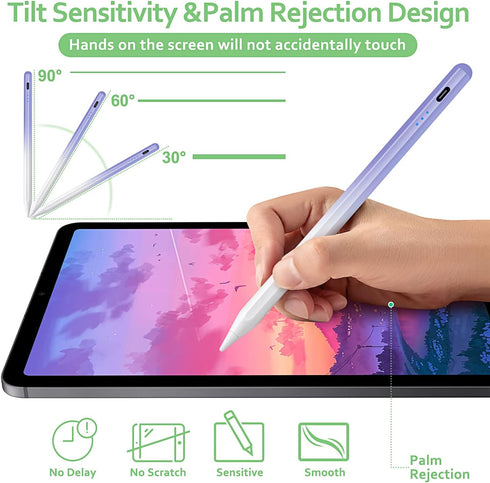 Tilt Sensitivity &Palm Rejection Design

Hands on the screen will not accidentally touch

90°

60°

30°

No Delay

No Scratch

Sensitive

Smooth

Palm Rejection